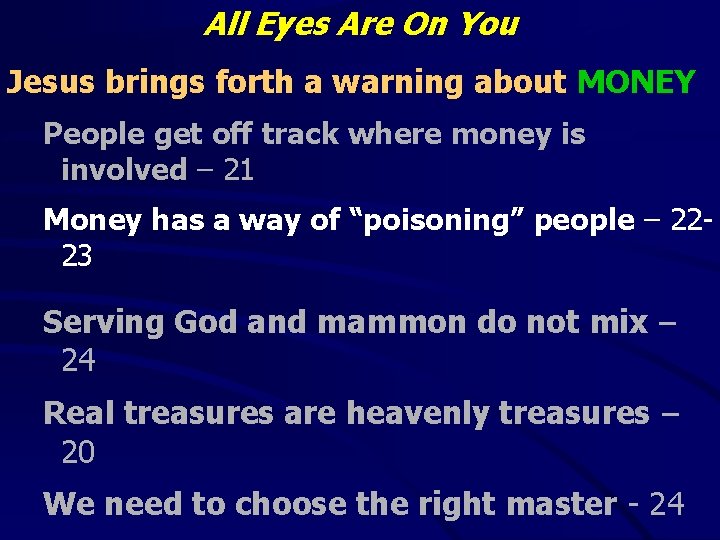 All Eyes Are On You

Jesus brings forth a warning about MONEY

People get off track where money is involved – 21

Money has a way of “poisoning” people – 22-23

Serving God and mammon do not mix – 24

Real treasures are heavenly treasures – 20

We need to choose the right master - 24